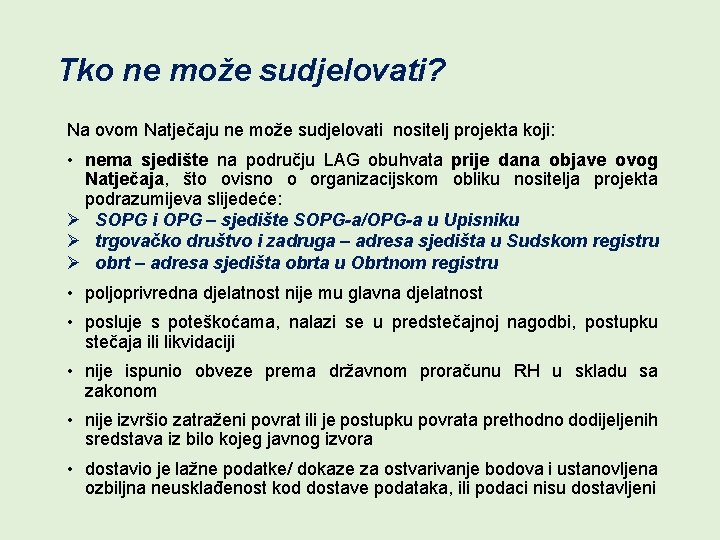 Tko ne može sudjelovati?

Na ovom Natječaju ne može sudjelovati nositelj projekta koji:

• nema sjedište na području LAG obuhvata prije dana objave ovog Natječaja, što ovisno o organizacijskom obliku nositelja projekta podrazumijeva slijedeće:
➢ SOPG i OPG – sjedište SOPG-a/OPG-a u Upisniku
➢ trgovačko društvo i zadruga – adresa sjedišta u Sudskom registru
➢ obrt – adresa sjedišta obrta u Obrtnom registru

• poljoprivredna djelatnost nije mu glavna djelatnost

• posluje s poteškoćama, nalazi se u predstečajnoj nagodbi, postupku stečaja ili likvidaciji

• nije ispunio obveze prema državnom proračunu RH u skladu sa zakonom

• nije izvršio zatraženi povrat ili je postupku povrata prethodno dodijeljenih sredstava iz bilo kojeg javnog izvora

• dostavio je lažne podatke/ dokaze za ostvarivanje bodova i ustanovljena ozbiljna neusklađenost kod dostave podataka, ili podaci nisu dostavljeni